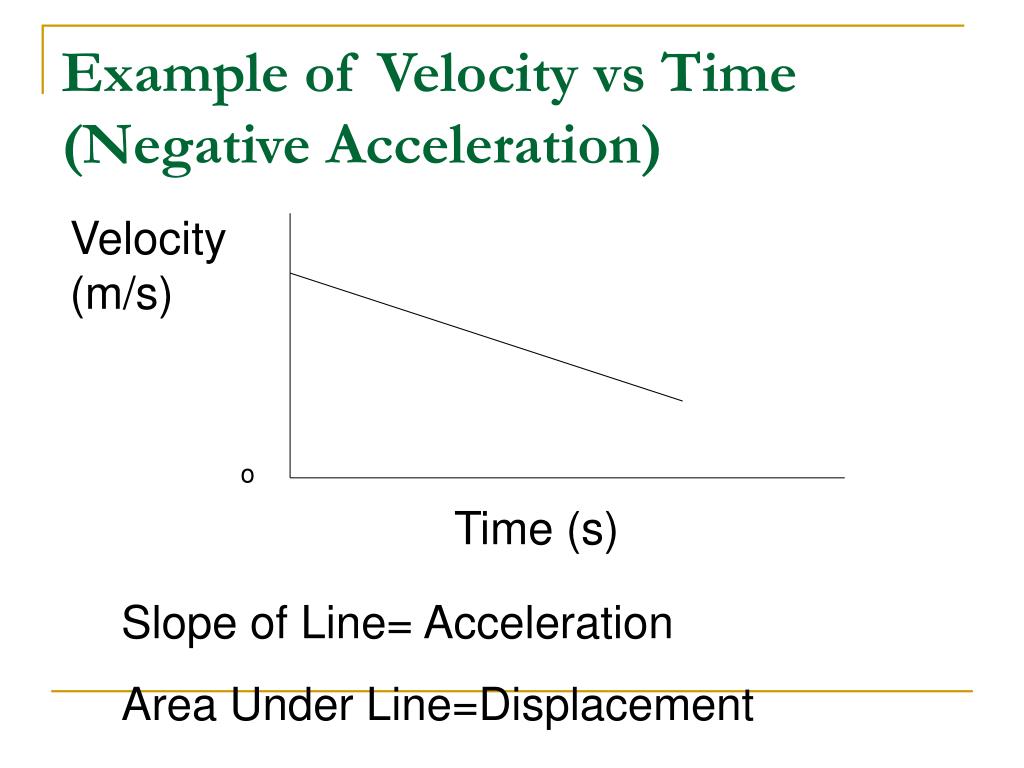 Example of Velocity vs Time (Negative Acceleration)

Velocity (m/s)

o

Time (s)

Slope of Line= Acceleration

Area Under Line=Displacement